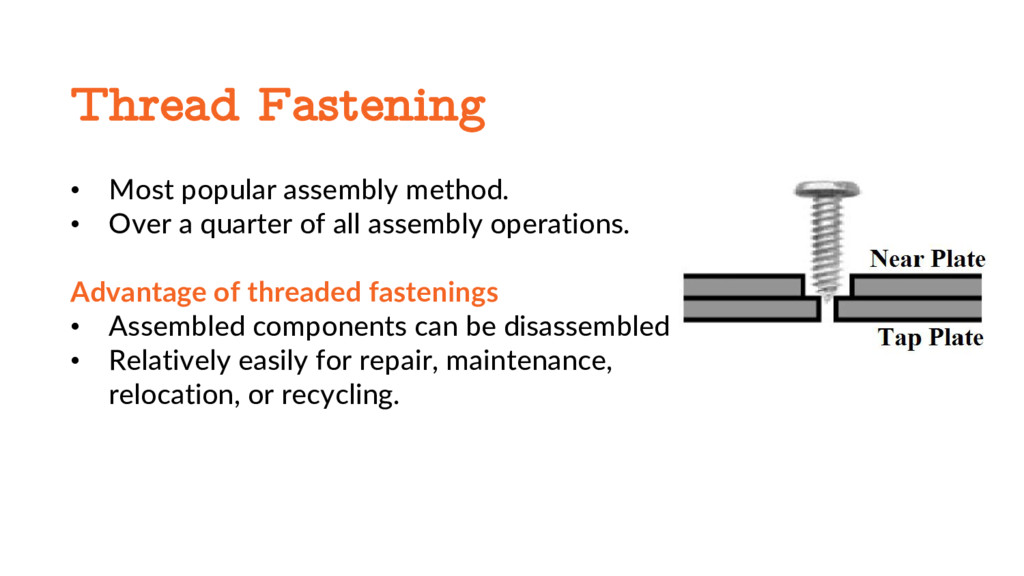 Thread Fastening

• Most popular assembly method.
• Over a quarter of all assembly operations.

Advantage of threaded fastenings
• Assembled components can be disassembled
• Relatively easily for repair, maintenance, relocation, or recycling.

Near Plate
Tap Plate